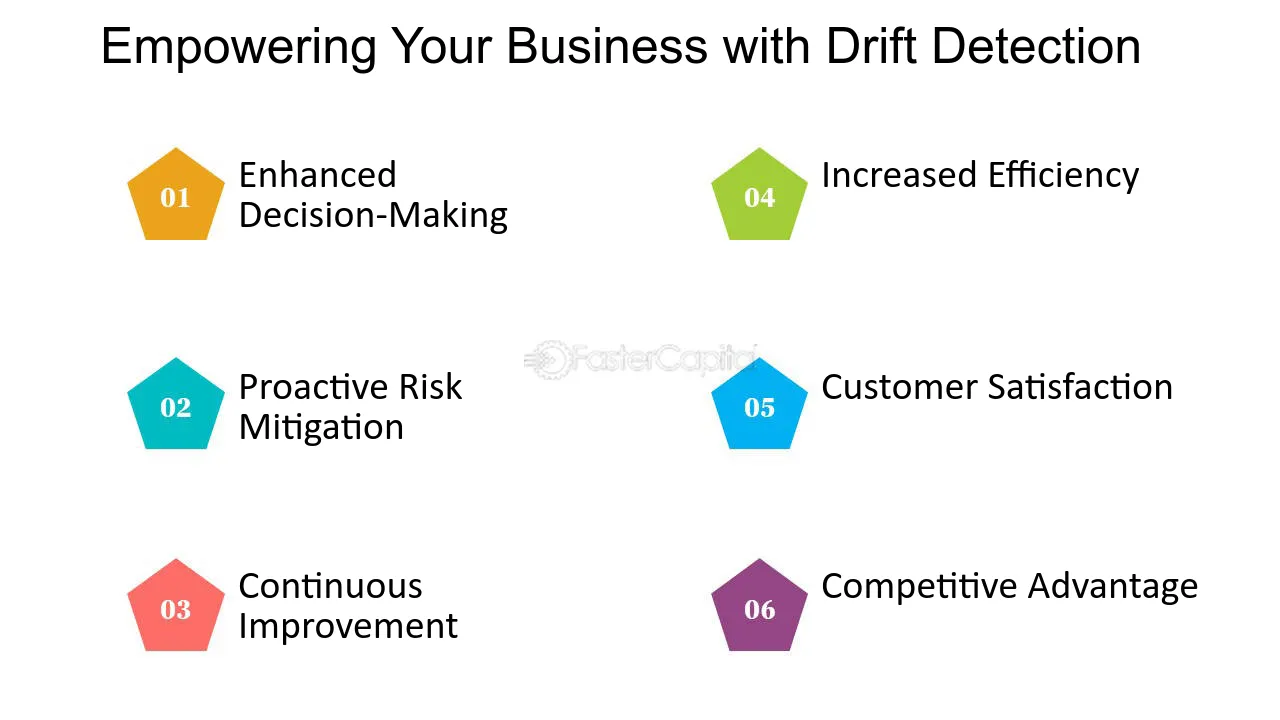 Empowering Your Business with Drift Detection

01
Enhanced Decision-Making

02
Proactive Risk Mitigation

03
Continuous Improvement

04
Increased Efficiency

05
Customer Satisfaction

06
Competitive Advantage

FasterCapital